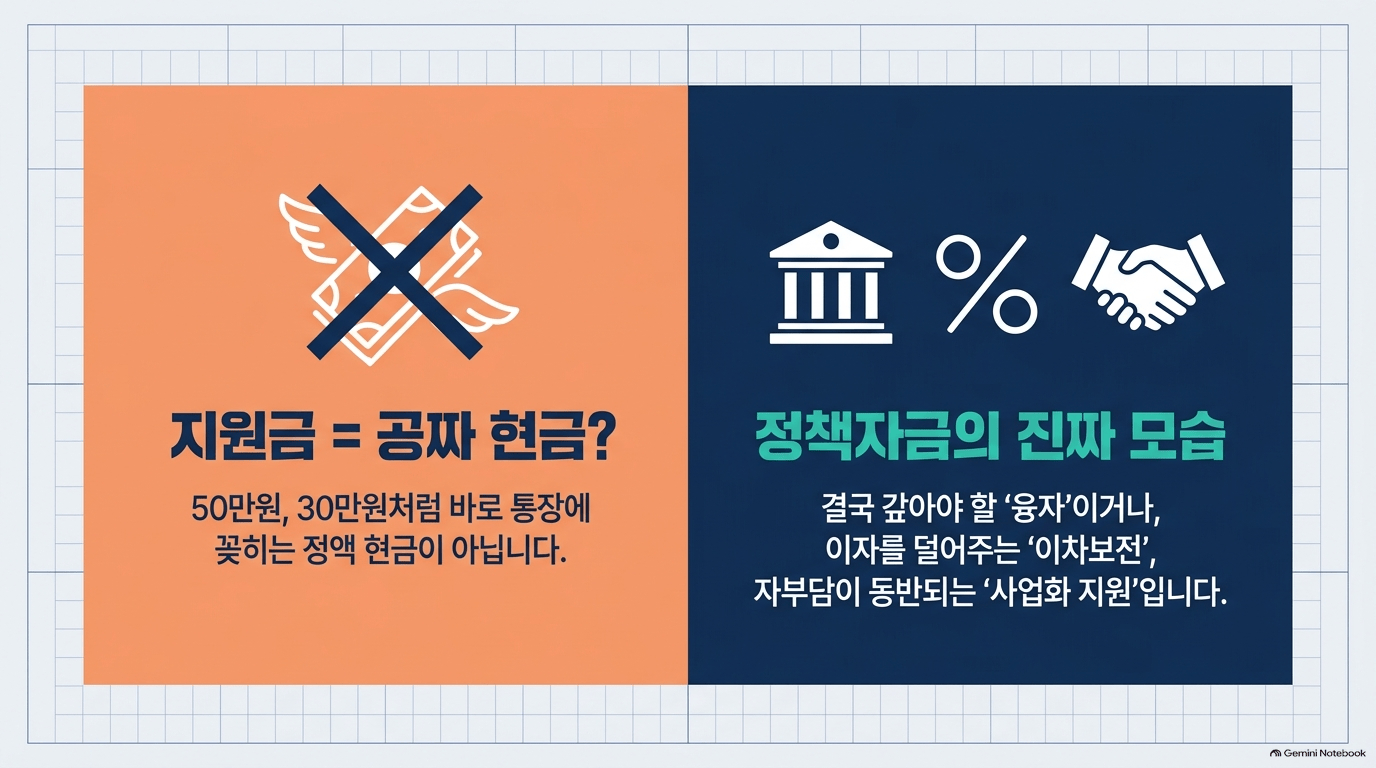 지원금 = 공짜 현금?

50만원, 30만원처럼 바로 통장에 꽂히는 정액 현금이 아닙니다.

%

정책자금의 진짜 모습

결국 갚아야 할 '융자'이거나, 이자를 덜어주는 '이차보전', 자부담이 동반되는 '사업화 지원'입니다.

Gemini Notebook